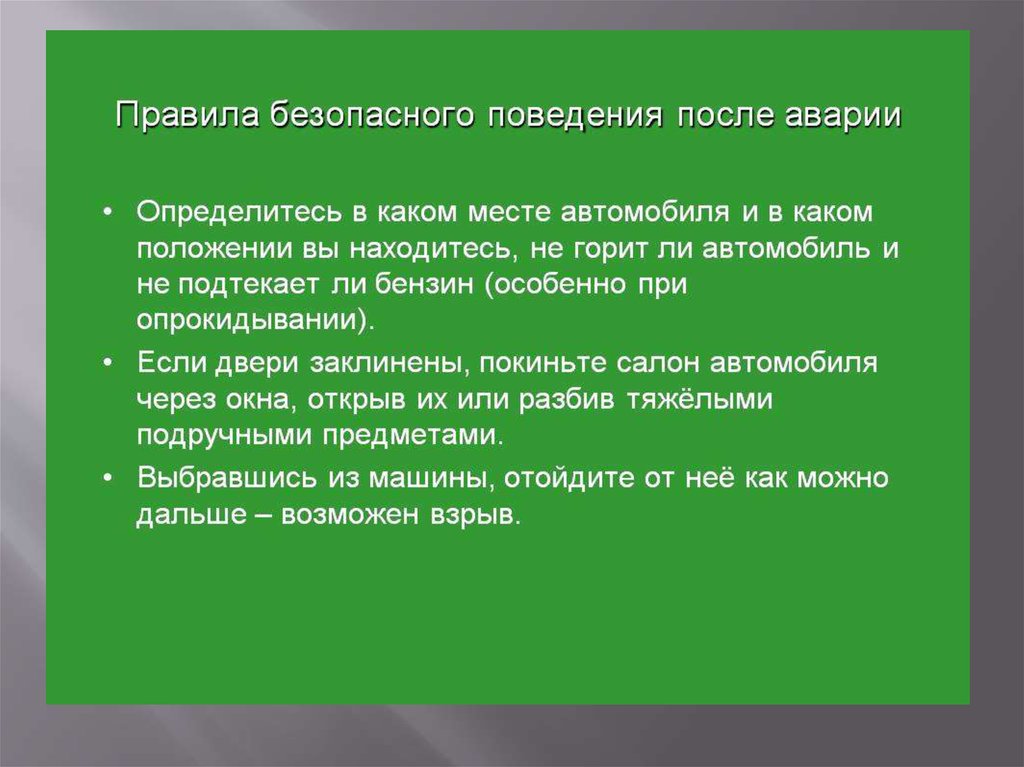 Правила безопасного поведения после аварии

• Определитесь в каком месте автомобиля и в каком положении вы находитесь, не горит ли автомобиль и не подтекает ли бензин (особенно при опрокидывании).
• Если двери заклинены, покиньте салон автомобиля через окна, открыв их или разбив тяжёлыми подручными предметами.
• Выбравшись из машины, отойдите от неё как можно дальше – возможен взрыв.